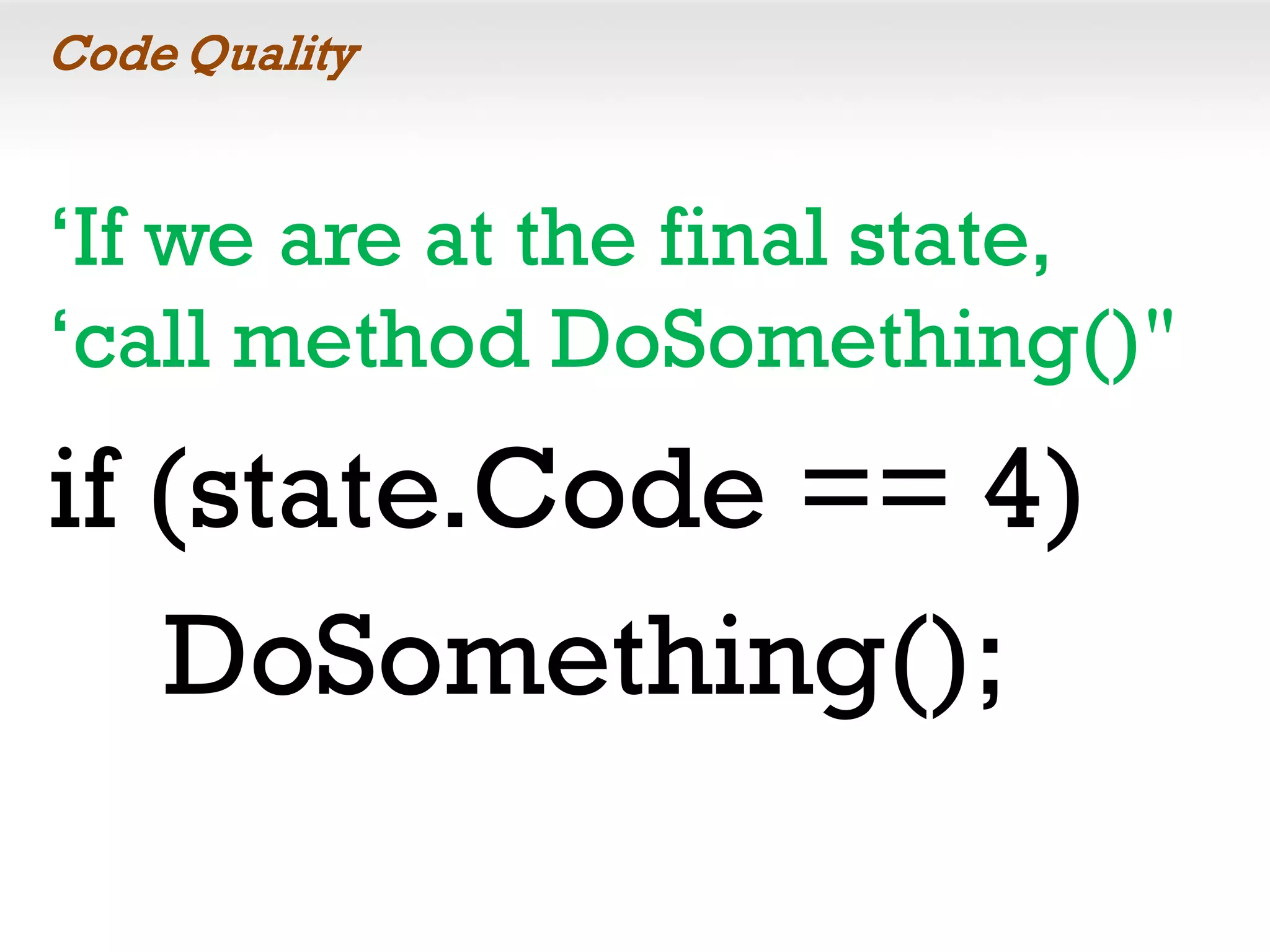 Code Quality

‘If we are at the final state,
‘call method DoSomething()"

if (state.Code == 4)
DoSomething();